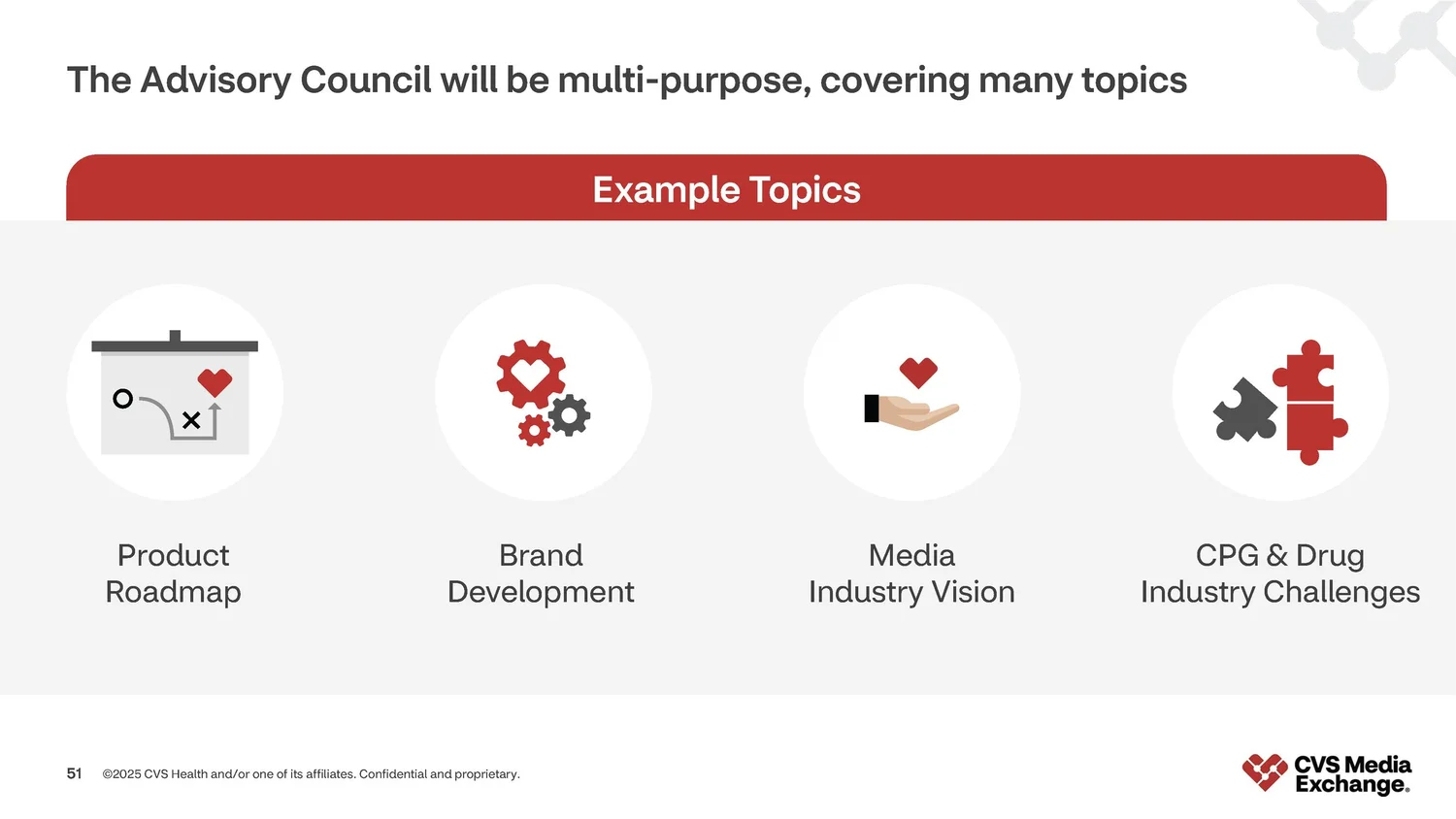 The Advisory Council will be multi-purpose, covering many topics

Example Topics

Product Roadmap

Brand Development

Media Industry Vision

CPG & Drug Industry Challenges

51 ©2025 CVS Health and/or one of its affiliates. Confidential and proprietary.

CVS Media Exchange.